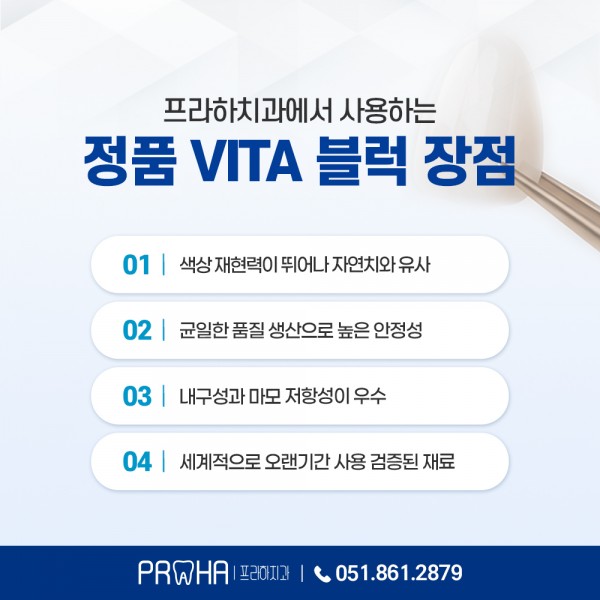 프라하치과에서 사용하는
정품 VITA 블럭 장점

01 | 색상 재현력이 뛰어나 자연치와 유사

02 | 균일한 품질 생산으로 높은 안정성

03 | 내구성과 마모 저항성이 우수

04 | 세계적으로 오랜기간 사용 검증된 재료

PRAHA | 프라하치과 | 051.861.2879